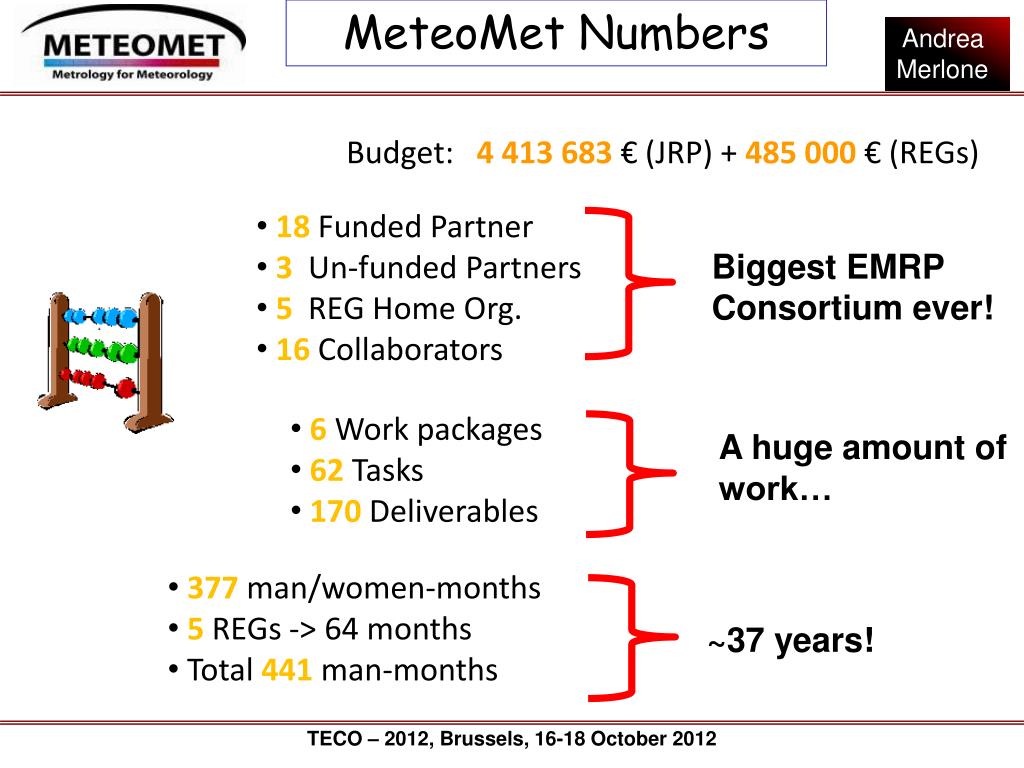 METEOMET
Metrology for Meteorology

MeteoMet Numbers

Andrea Merlone

Budget: 4 413 683 € (JRP) + 485 000 € (REGs)

• 18 Funded Partner
• 3 Un-funded Partners
• 5 REG Home Org.
• 16 Collaborators

Biggest EMRP Consortium ever!

• 6 Work packages
• 62 Tasks
• 170 Deliverables

A huge amount of work…

• 377 man/women-months
• 5 REGs -> 64 months
• Total 441 man-months

~37 years!

TECO – 2012, Brussels, 16-18 October 2012